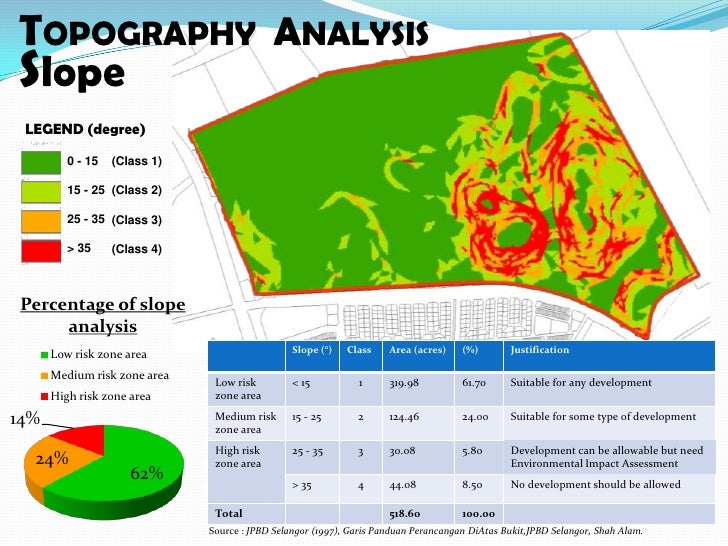 TOPOGRAPHY ANALYSIS
Slope

LEGEND (degree)
0 - 15 (Class 1)
15 - 25 (Class 2)
25 - 35 (Class 3)
> 35 (Class 4)

Percentage of slope analysis

Low risk zone area
Medium risk zone area
High risk zone area

14%
24%
62%

| | Slope (°) | Class | Area (acres) | (%) | Justification |
|---|---|---|---|---|---|
| Low risk zone area | < 15 | 1 | 319.98 | 61.70 | Suitable for any development |
| Medium risk zone area | 15 - 25 | 2 | 124.46 | 24.00 | Suitable for some type of development |
| High risk zone area | 25 - 35 | 3 | 30.08 | 5.80 | Development can be allowable but need Environmental Impact Assessment |
| | > 35 | 4 | 44.08 | 8.50 | No development should be allowed |
| Total | | | 518.60 | 100.00 | |

Source : JPBD Selangor (1997), Garis Panduan Perancangan DiAtas Bukit,JPBD Selangor, Shah Alam.